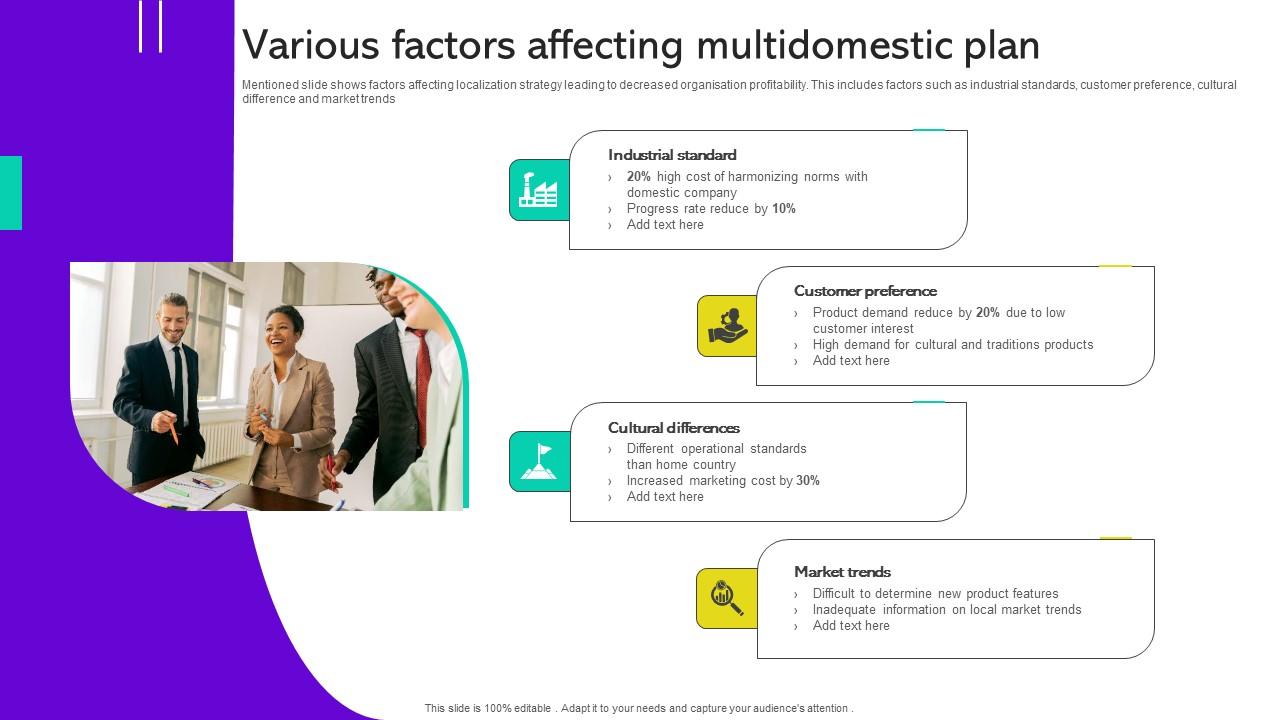 Various factors affecting multidomestic plan

Mentioned slide shows factors affecting localization strategy leading to decreased organisation profitability. This includes factors such as industrial standards, customer preference, cultural difference and market trends

Industrial standard
› 20% high cost of harmonizing norms with domestic company
› Progress rate reduce by 10%
› Add text here

Customer preference
› Product demand reduce by 20% due to low customer interest
› High demand for cultural and traditions products
› Add text here

Cultural differences
› Different operational standards than home country
› Increased marketing cost by 30%
› Add text here

Market trends
› Difficult to determine new product features
› Inadequate information on local market trends
› Add text here

This slide is 100% editable . Adapt it to your needs and capture your audience's attention .